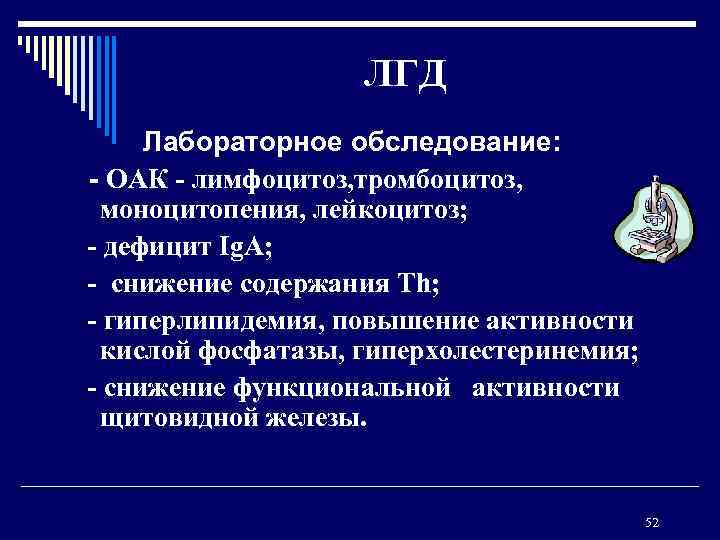 ЛГД

Лабораторное обследование:

- ОАК - лимфоцитоз,тромбоцитоз, моноцитопения, лейкоцитоз;

- дефицит IgA;

- снижение содержания Th;

- гиперлипидемия, повышение активности кислой фосфатазы, гиперхолестеринемия;

- снижение функциональной активности щитовидной железы.

52